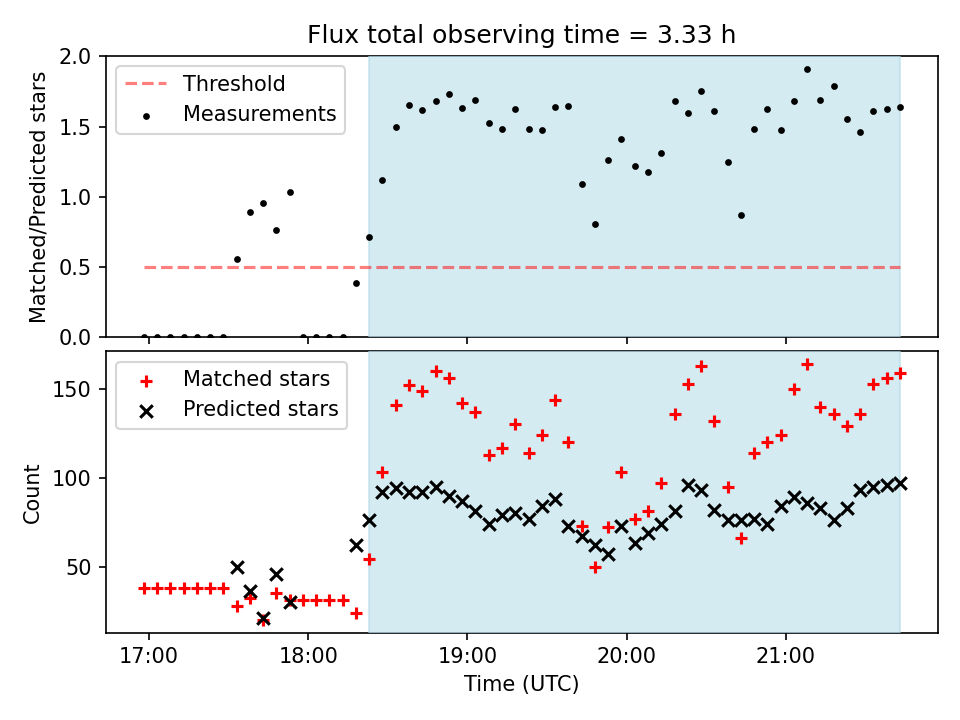 Flux total observing time = 3.33 h

Threshold
Measurements

Matched/Predicted stars

2.0
1.5
1.0
0.5
0.0

Matched stars
Predicted stars

Count

150
100
50

17:00
18:00
19:00
20:00
21:00

Time (UTC)